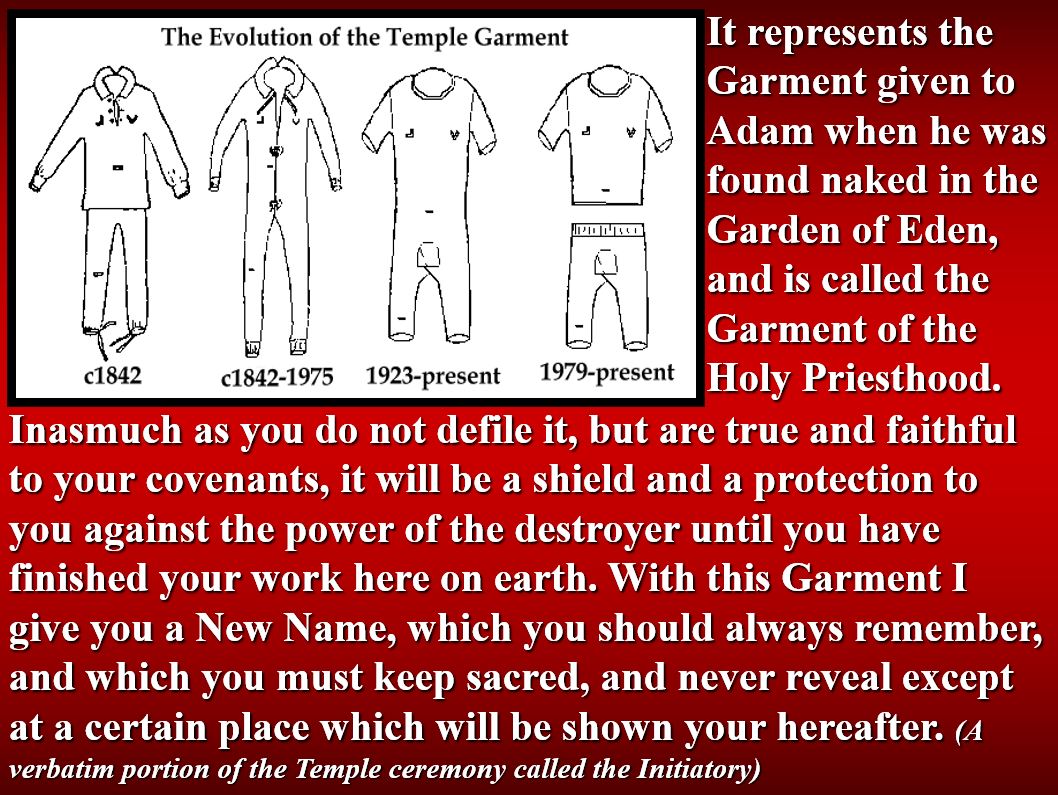 The Evolution of the Temple Garment

c1842

c1842-1975

1923-present

1979-present

It represents the Garment given to Adam when he was found naked in the Garden of Eden, and is called the Garment of the Holy Priesthood. Inasmuch as you do not defile it, but are true and faithful to your covenants, it will be a shield and a protection to you against the power of the destroyer until you have finished your work here on earth. With this Garment I give you a New Name, which you should always remember, and which you must keep sacred, and never reveal except at a certain place which will be shown your hereafter. (A verbatim portion of the Temple ceremony called the Initiatory)